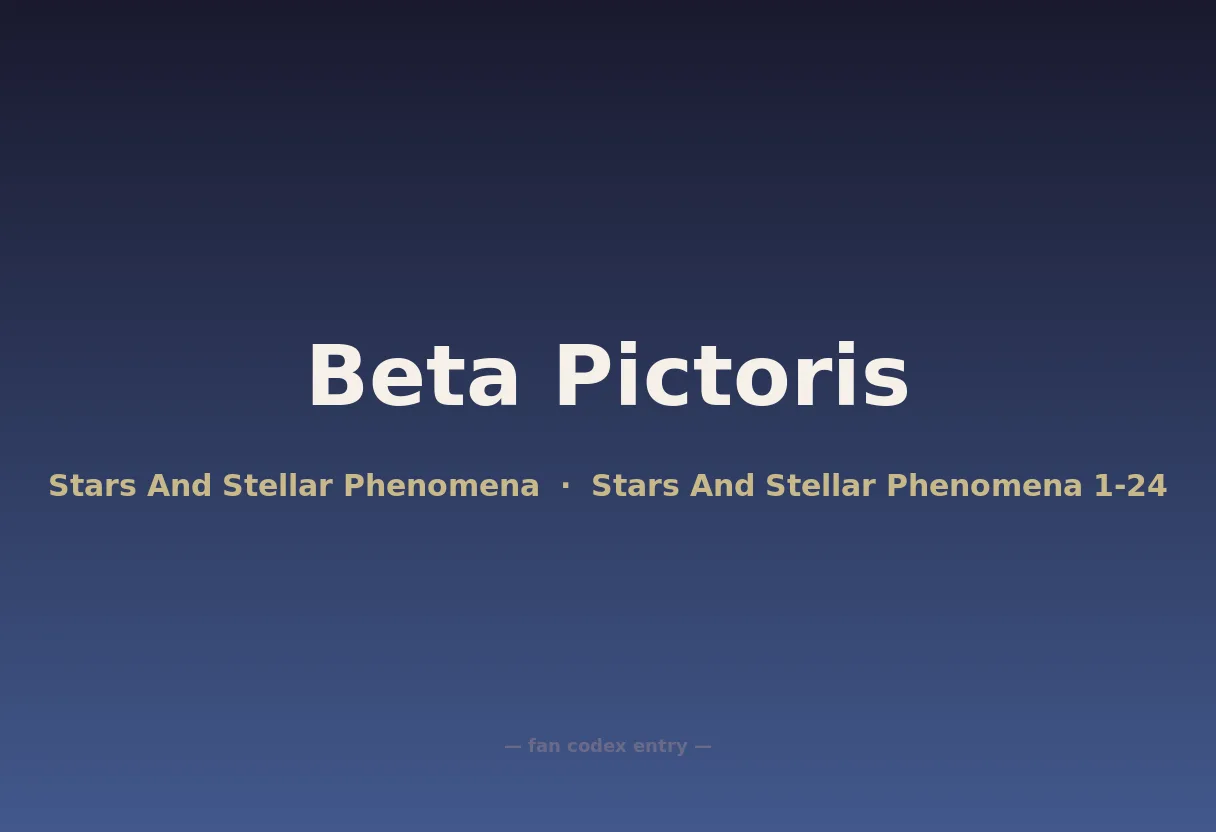 Beta Pictoris

Stars And Stellar Phenomena · Stars And Stellar Phenomena 1-24

— fan codex entry —